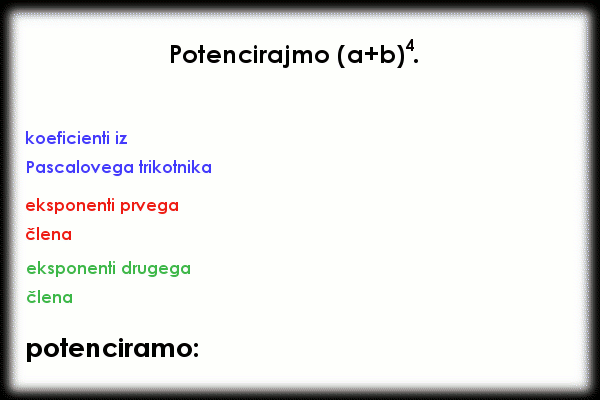 Potencirajmo $(a+b)^4$.

koeficienti iz Pascalovega trikotnika

eksponenti prvega člena

eksponenti drugega člena

potenciramo: